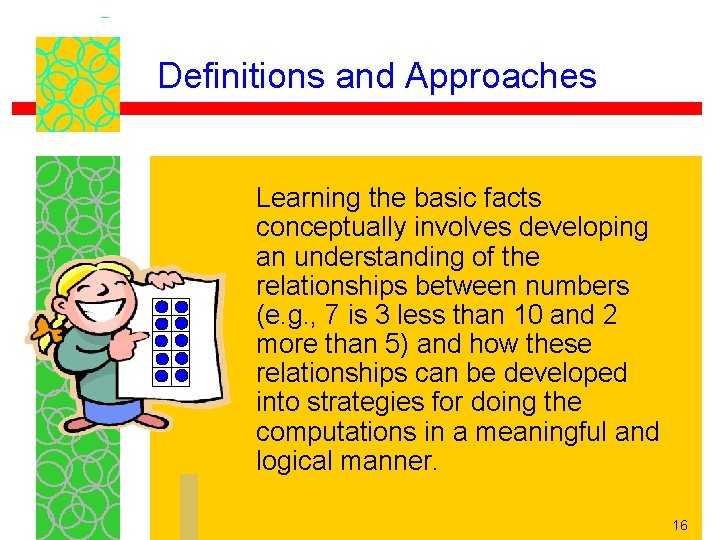 Definitions and Approaches

Learning the basic facts conceptually involves developing an understanding of the relationships between numbers (e.g., 7 is 3 less than 10 and 2 more than 5) and how these relationships can be developed into strategies for doing the computations in a meaningful and logical manner.

16